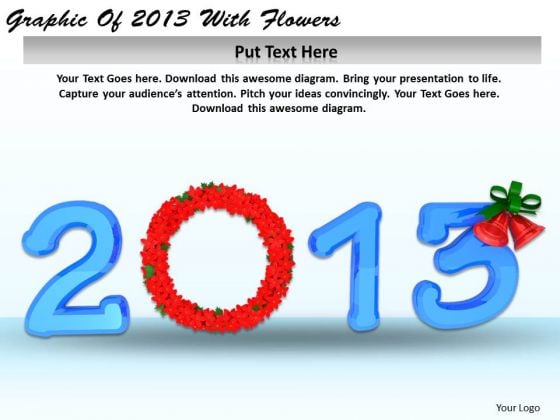 Graphic Of 2013 With Flowers

Put Text Here

Your Text Goes here. Download this awesome diagram. Bring your presentation to life. Capture your audience's attention. Pitch your ideas convincingly. Your Text Goes here. Download this awesome diagram.

2013

Your Logo